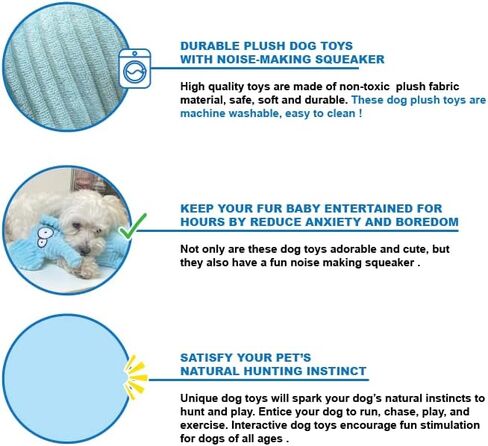 DURABLE PLUSH DOG TOYS WITH NOISE-MAKING SQUEAKER

High quality toys are made of non-toxic plush fabric material, safe, soft and durable. These dog plush toys are machine washable, easy to clean !

KEEP YOUR FUR BABY ENTERTAINED FOR HOURS BY REDUCE ANXIETY AND BOREDOM

Not only are these dog toys adorable and cute, but they also have a fun noise making squeaker .

SATISFY YOUR PET'S NATURAL HUNTING INSTINCT

Unique dog toys will spark your dog's natural instincts to hunt and play. Entice your dog to run, chase, play, and exercise. Interactive dog toys encourage fun stimulation for dogs of all ages .